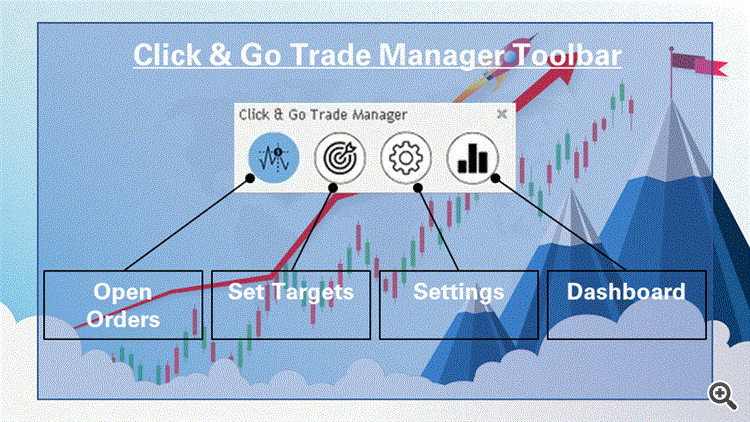 Click & Go Trade Manager Toolbar

Click & Go Trade Manager

Open Orders

Set Targets

Settings

Dashboard